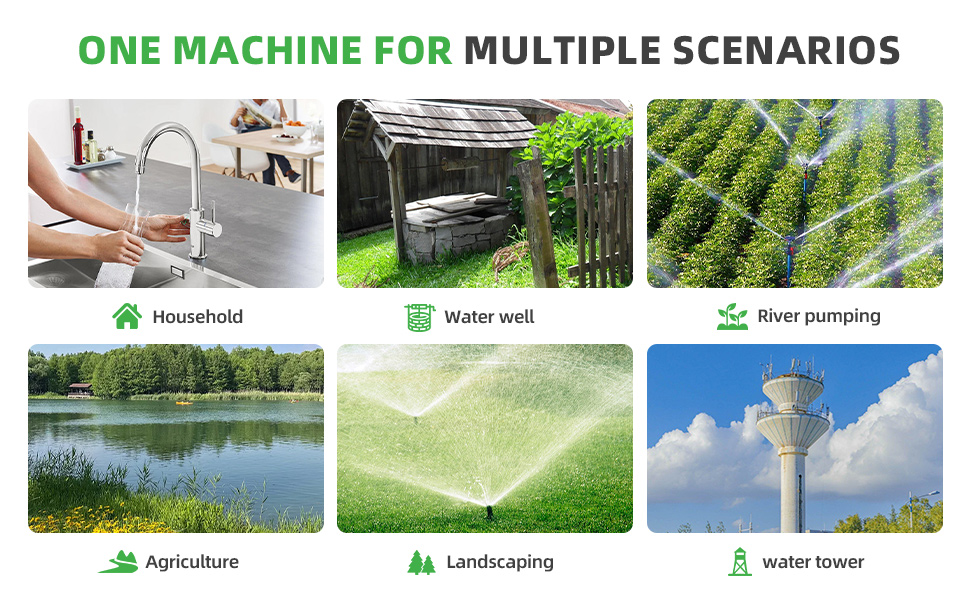 ONE MACHINE FOR MULTIPLE SCENARIOS

Household

Water well

River pumping

Agriculture

Landscaping

water tower